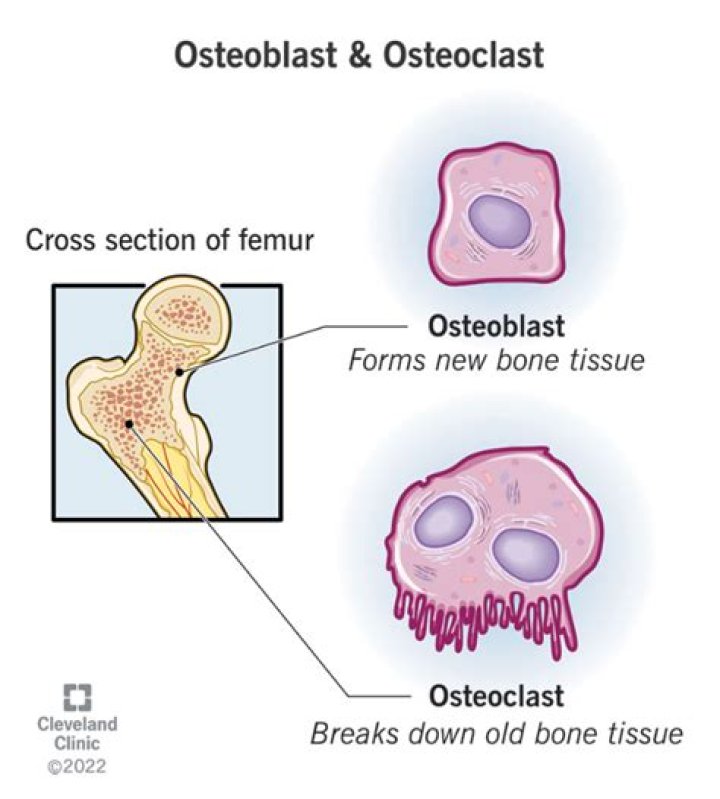 Osteoblast & Osteoclast

Cross section of femur

Osteoblast
Forms new bone tissue

Osteoclast
Breaks down old bone tissue

Cleveland Clinic
©2022